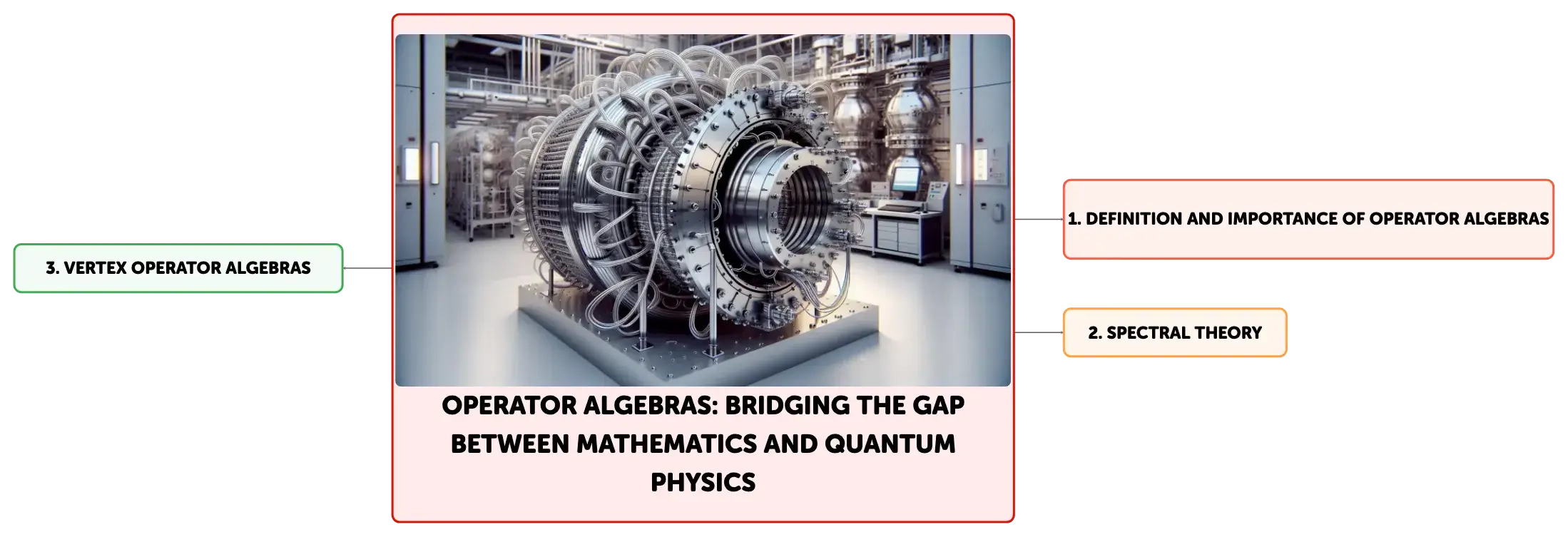 OPERATOR ALGEBRAS: BRIDGING THE GAP BETWEEN MATHEMATICS AND QUANTUM PHYSICS

1. DEFINITION AND IMPORTANCE OF OPERATOR ALGEBRAS

2. SPECTRAL THEORY

3. VERTEX OPERATOR ALGEBRAS